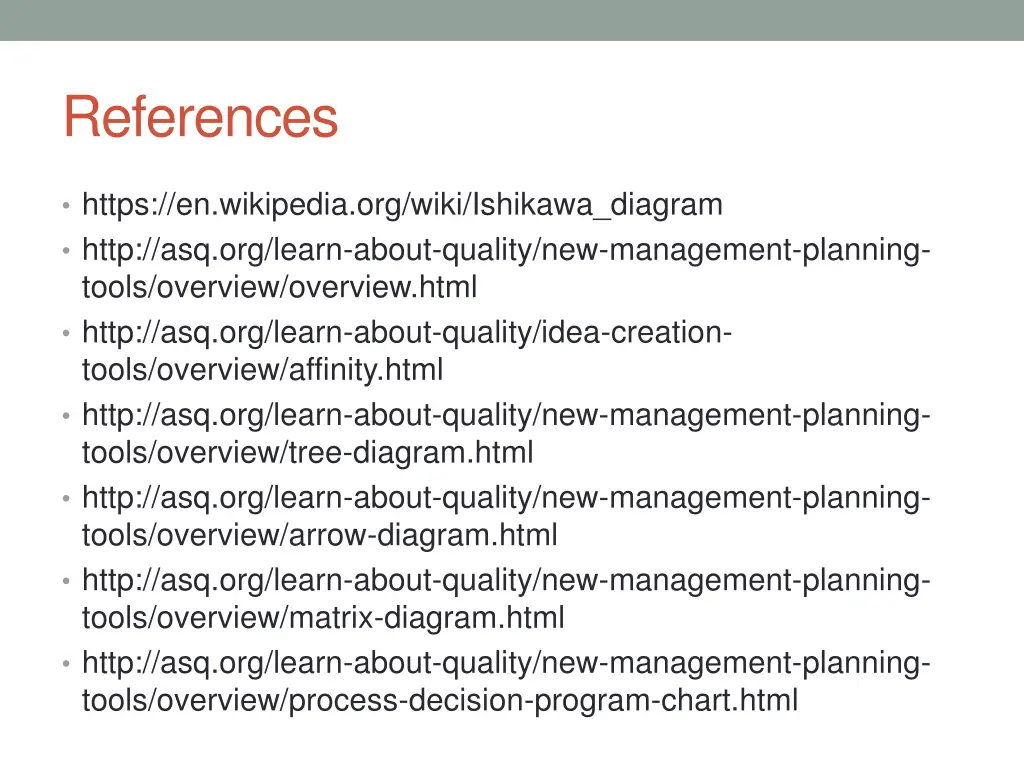 References

• https://en.wikipedia.org/wiki/Ishikawa_diagram
• http://asq.org/learn-about-quality/new-management-planning-tools/overview/overview.html
• http://asq.org/learn-about-quality/idea-creation-tools/overview/affinity.html
• http://asq.org/learn-about-quality/new-management-planning-tools/overview/tree-diagram.html
• http://asq.org/learn-about-quality/new-management-planning-tools/overview/arrow-diagram.html
• http://asq.org/learn-about-quality/new-management-planning-tools/overview/matrix-diagram.html
• http://asq.org/learn-about-quality/new-management-planning-tools/overview/process-decision-program-chart.html